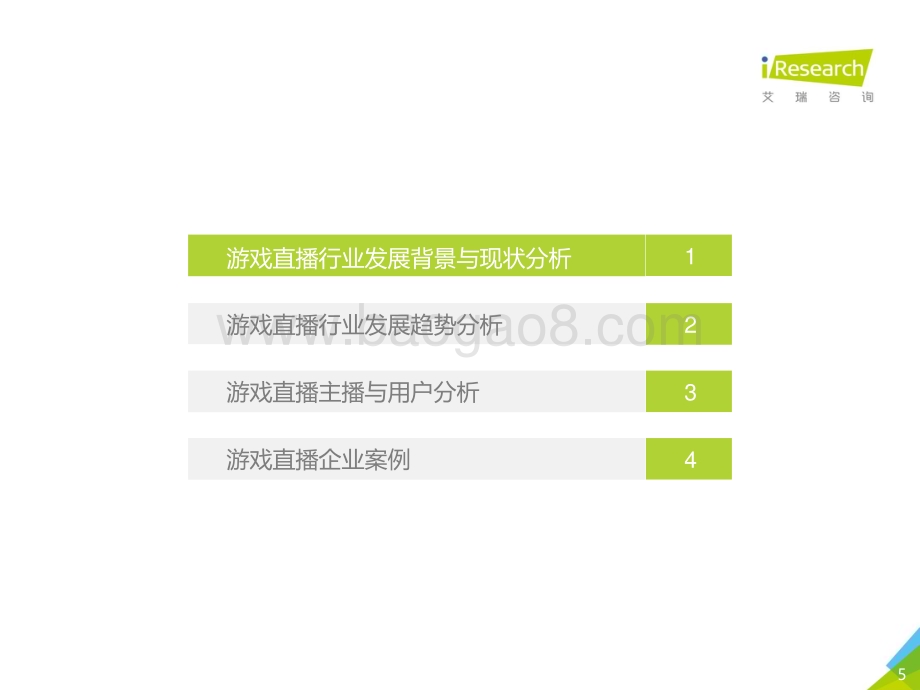 iResearch
艾 瑞 咨 询

游戏直播行业发展背景与现状分析 1

游戏直播行业发展趋势分析 2

www.baogao8.com

游戏直播主播与用户分析 3

游戏直播企业案例 4

5